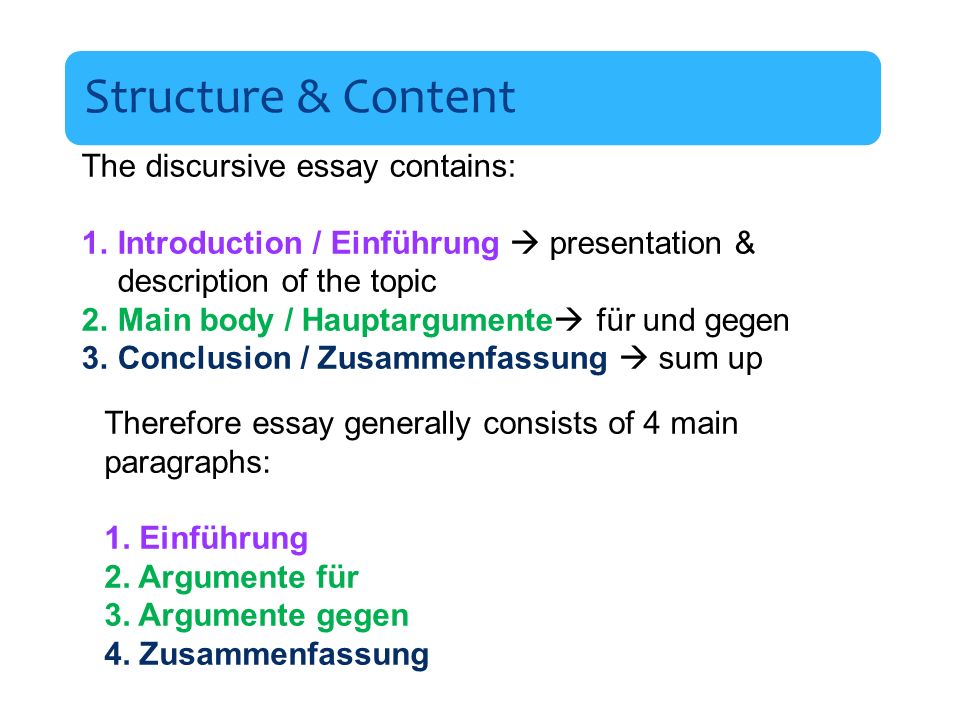 Structure & Content

The discursive essay contains:

1. Introduction / Einführung → presentation & description of the topic
2. Main body / Hauptargumente→ für und gegen
3. Conclusion / Zusammenfassung → sum up

Therefore essay generally consists of 4 main paragraphs:

1. Einführung
2. Argumente für
3. Argumente gegen
4. Zusammenfassung